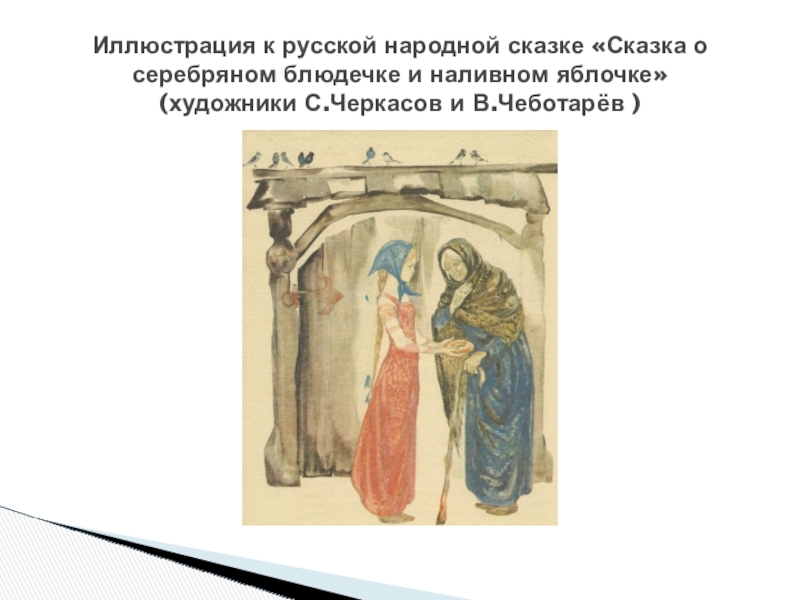 Иллюстрация к русской народной сказке «Сказка о серебряном блюдечке и наливном яблочке» (художники С.Черкасов и В.Чеботарёв )